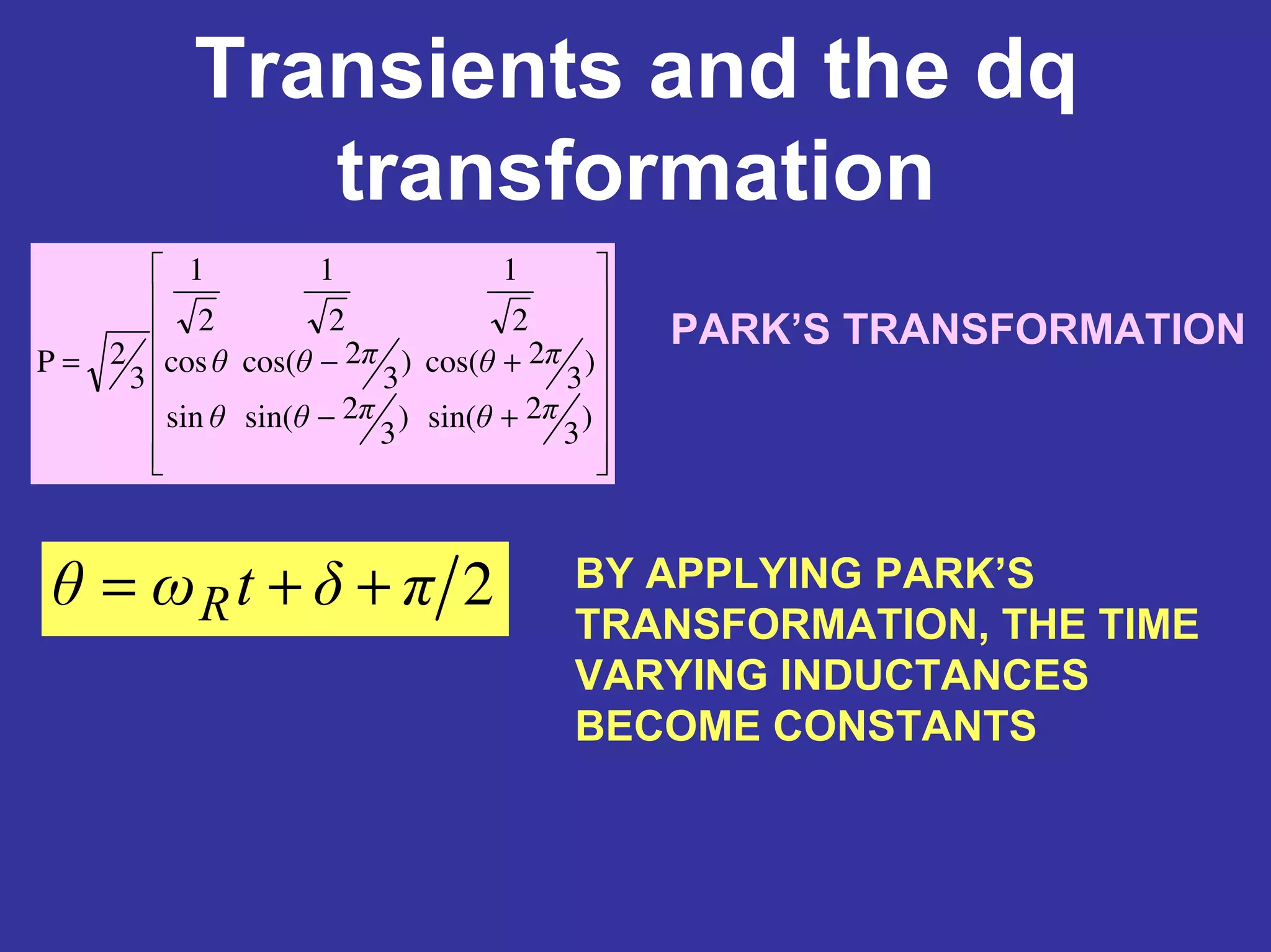 Transients and the dq transformation

$P = \sqrt{2/3}\begin{bmatrix} \frac{1}{\sqrt{2}} & \frac{1}{\sqrt{2}} & \frac{1}{\sqrt{2}} \\ \cos\theta & \cos(\theta - 2\pi/3) & \cos(\theta + 2\pi/3) \\ \sin\theta & \sin(\theta - 2\pi/3) & \sin(\theta + 2\pi/3) \end{bmatrix}$

PARK'S TRANSFORMATION

$\theta = \omega_R t + \delta + \pi/2$

BY APPLYING PARK'S TRANSFORMATION, THE TIME VARYING INDUCTANCES BECOME CONSTANTS